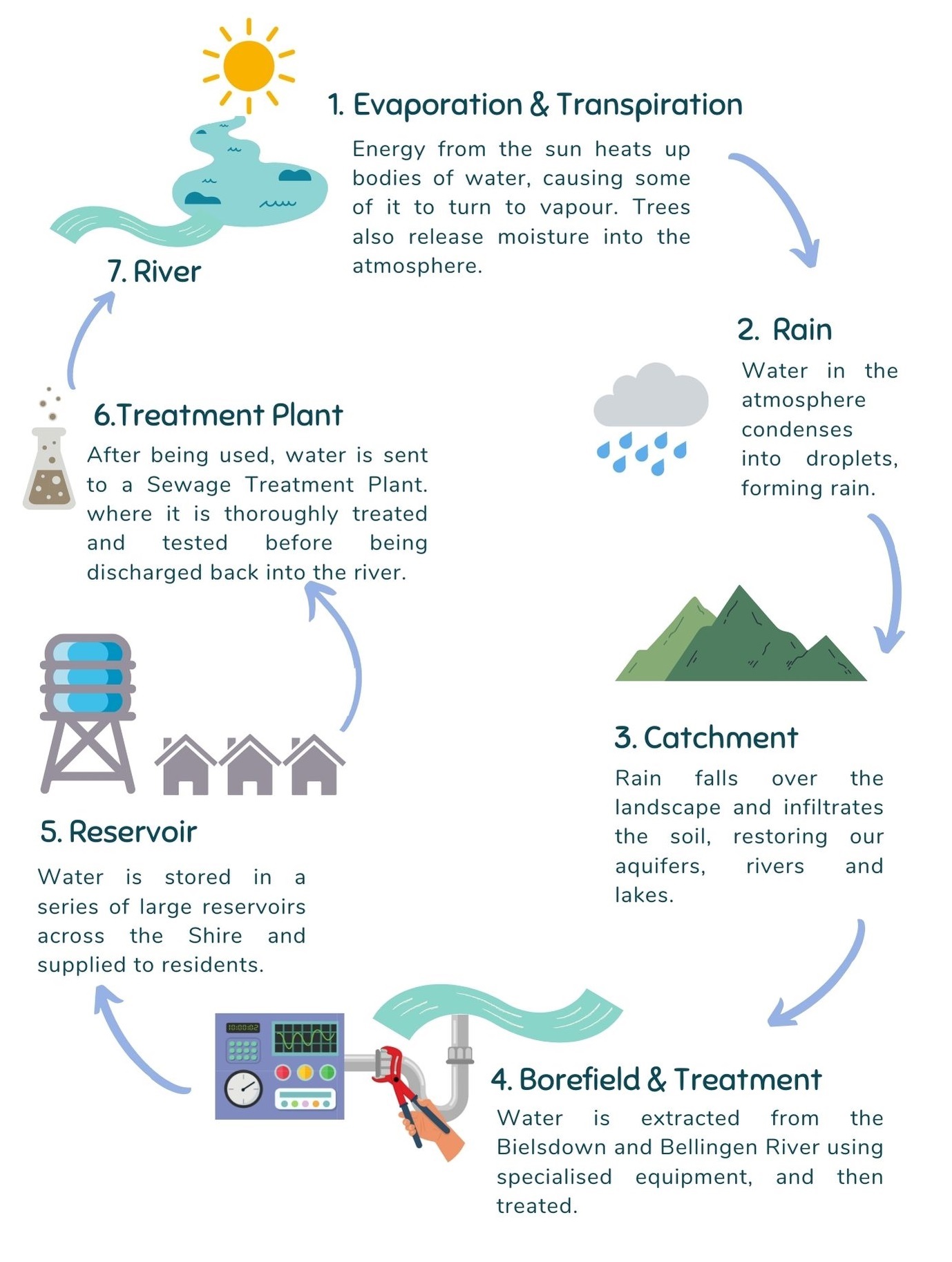 1. Evaporation & Transpiration

Energy from the sun heats up bodies of water, causing some of it to turn to vapour. Trees also release moisture into the atmosphere.

2. Rain

Water in the atmosphere condenses into droplets, forming rain.

3. Catchment

Rain falls over the landscape and infiltrates the soil, restoring our aquifers, rivers and lakes.

4. Borefield & Treatment

Water is extracted from the Bielsdown and Bellingen River using specialised equipment, and then treated.

10:00:02

5. Reservoir

Water is stored in a series of large reservoirs across the Shire and supplied to residents.

6.Treatment Plant

After being used, water is sent to a Sewage Treatment Plant. where it is thoroughly treated and tested before being discharged back into the river.

7. River